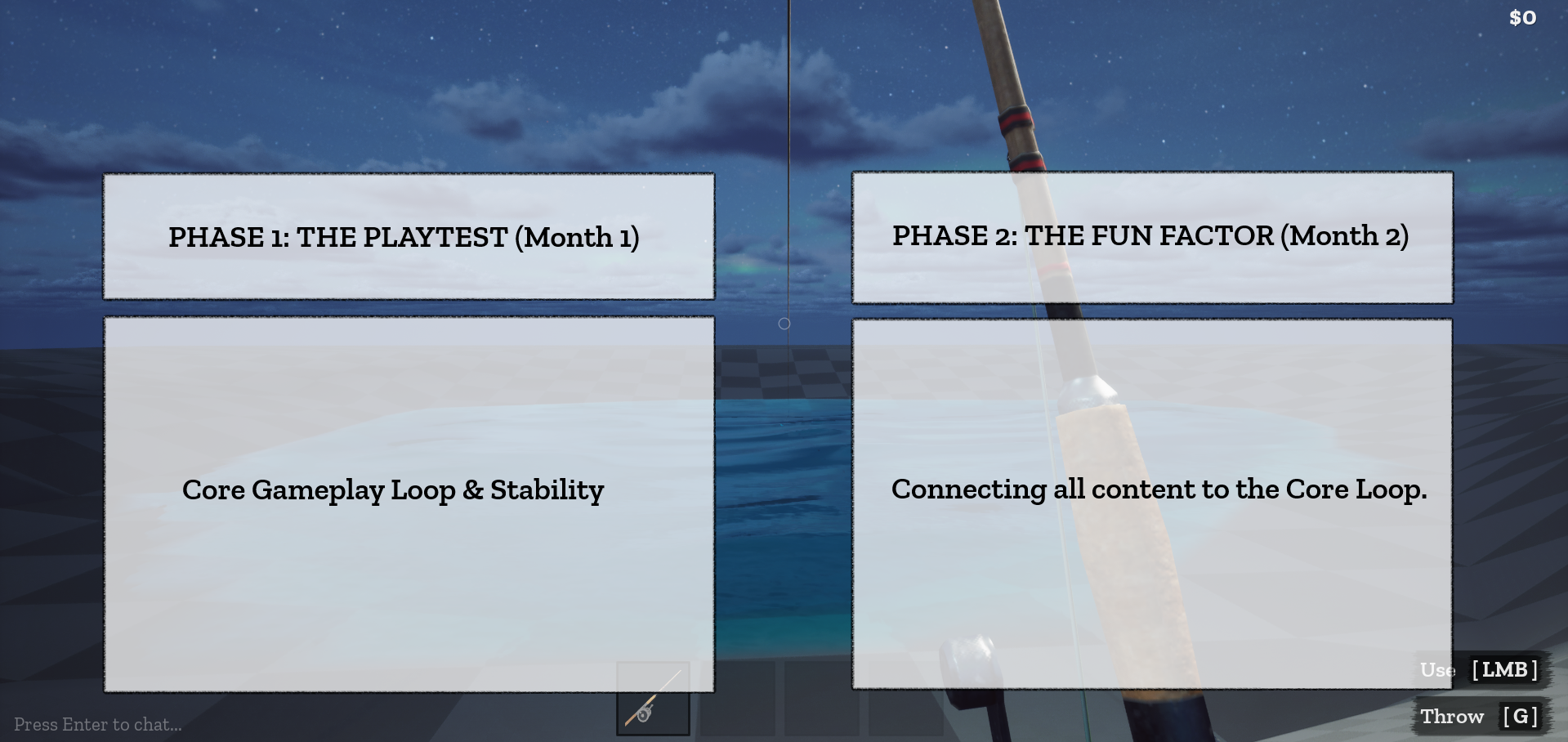 $0

PHASE 1: THE PLAYTEST (Month 1)

Core Gameplay Loop & Stability

PHASE 2: THE FUN FACTOR (Month 2)

Connecting all content to the Core Loop.

Use [LMB]

Throw [G]

Press Enter to chat...